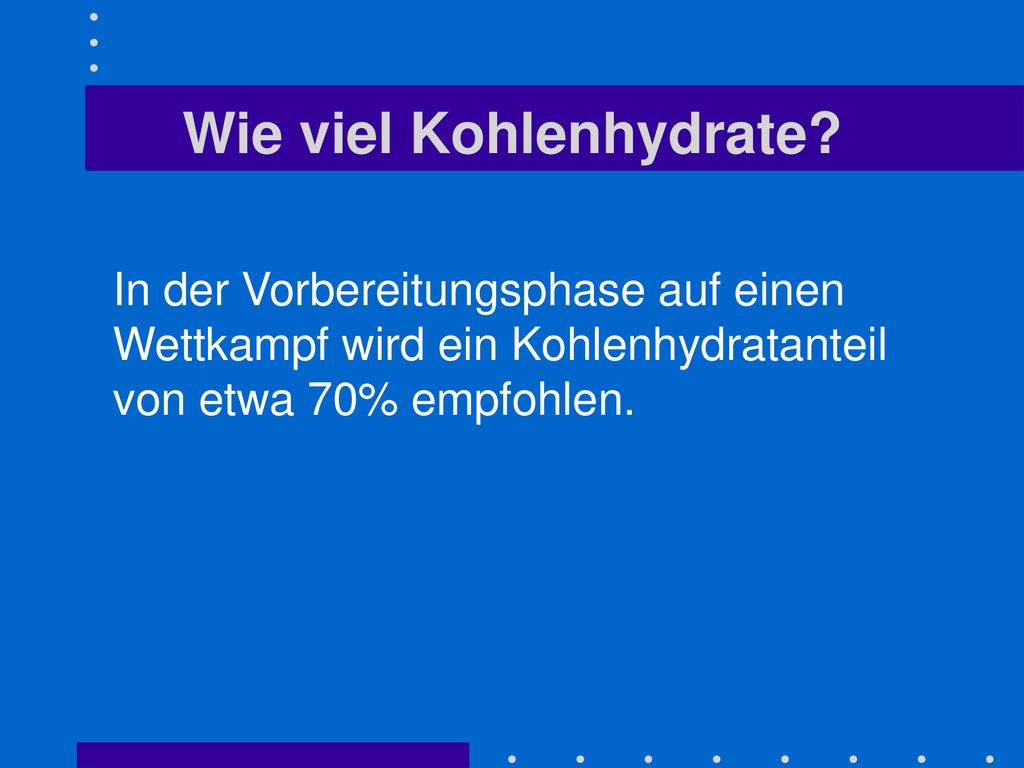 Wie viel Kohlenhydrate?

In der Vorbereitungsphase auf einen Wettkampf wird ein Kohlenhydratanteil von etwa 70% empfohlen.